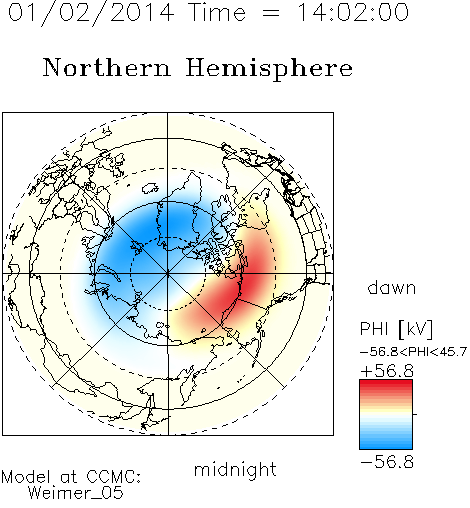 01/02/2014 Time = 14:02:00

Northern Hemisphere

dawn

PHI [kV]
−56.8<PHI<45.7
+56.8
−56.8

midnight

Model at CCMC:
Weimer_05